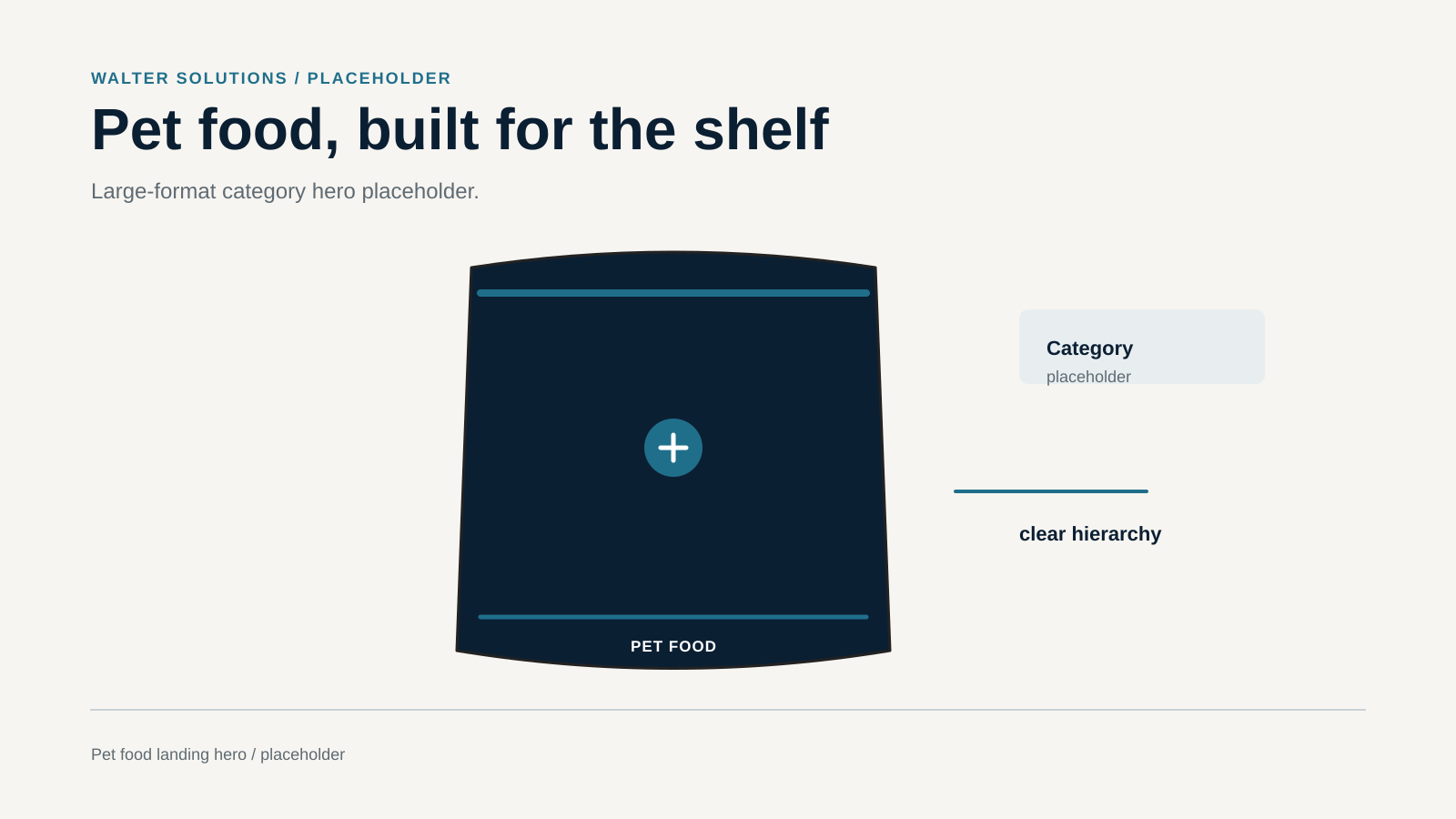 WALTER SOLUTIONS / PLACEHOLDER

Pet food, built for the shelf

Large-format category hero placeholder.

PET FOOD

Category
placeholder

clear hierarchy

Pet food landing hero / placeholder